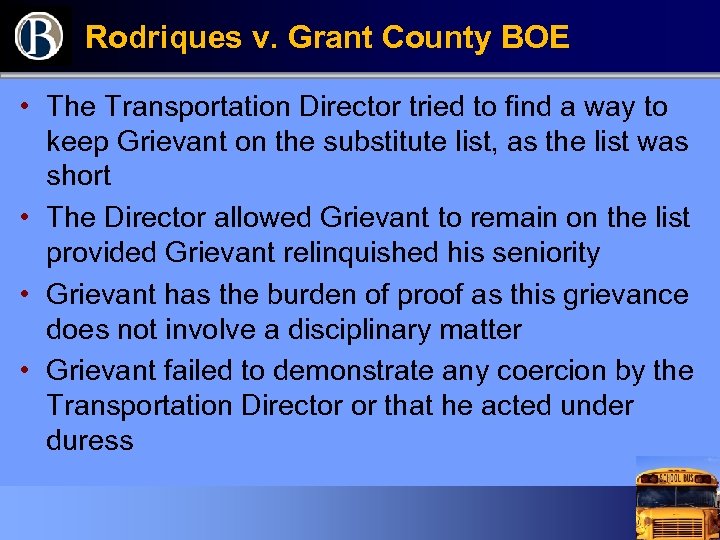 B

Rodriques v. Grant County BOE

• The Transportation Director tried to find a way to keep Grievant on the substitute list, as the list was short
• The Director allowed Grievant to remain on the list provided Grievant relinquished his seniority
• Grievant has the burden of proof as this grievance does not involve a disciplinary matter
• Grievant failed to demonstrate any coercion by the Transportation Director or that he acted under duress

SCHOOL BUS